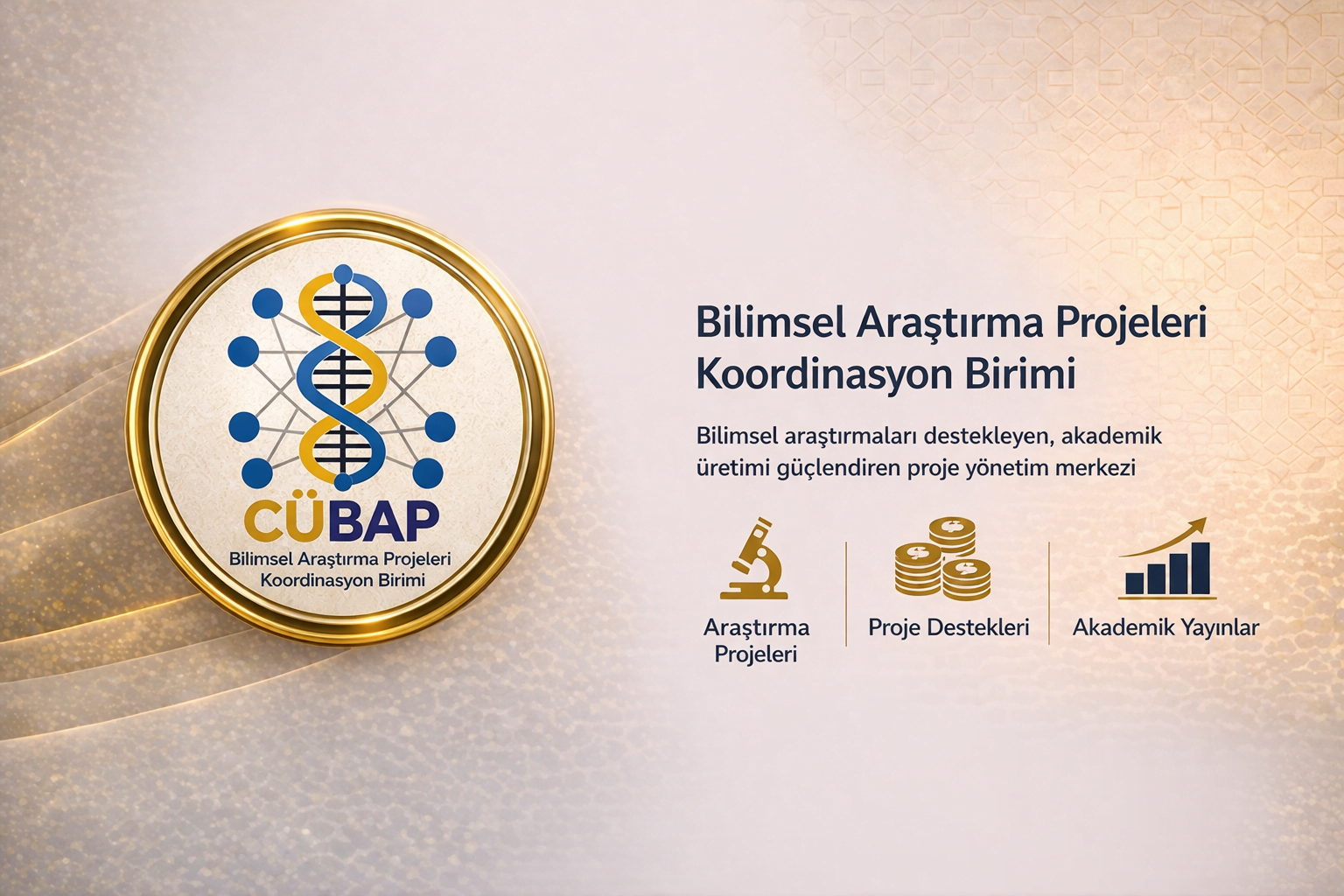 CÜBAP
Bilimsel Araştırma Projeleri
Koordinasyon Birimi

Bilimsel Araştırma Projeleri Koordinasyon Birimi

Bilimsel araştırmaları destekleyen, akademik üretimi güçlendiren proje yönetim merkezi

Araştırma Projeleri

Proje Destekleri

Akademik Yayınlar